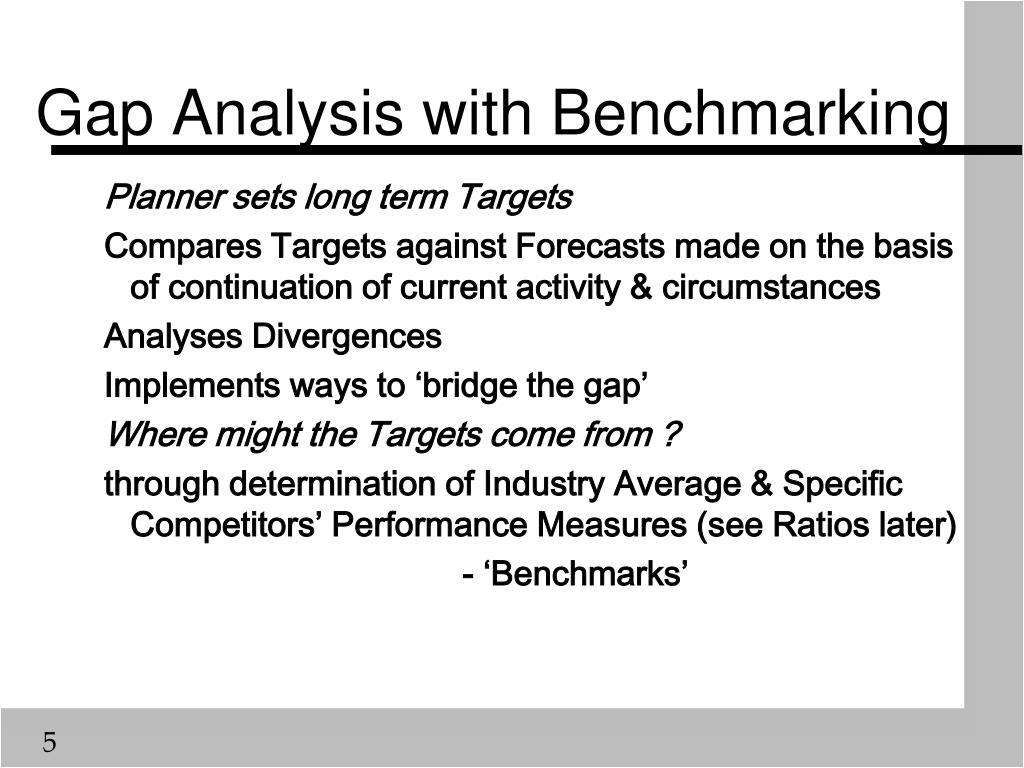 Gap Analysis with Benchmarking

Planner sets long term Targets

Compares Targets against Forecasts made on the basis of continuation of current activity & circumstances

Analyses Divergences

Implements ways to ‘bridge the gap’

Where might the Targets come from ?

through determination of Industry Average & Specific Competitors’ Performance Measures (see Ratios later)

- ‘Benchmarks’

5